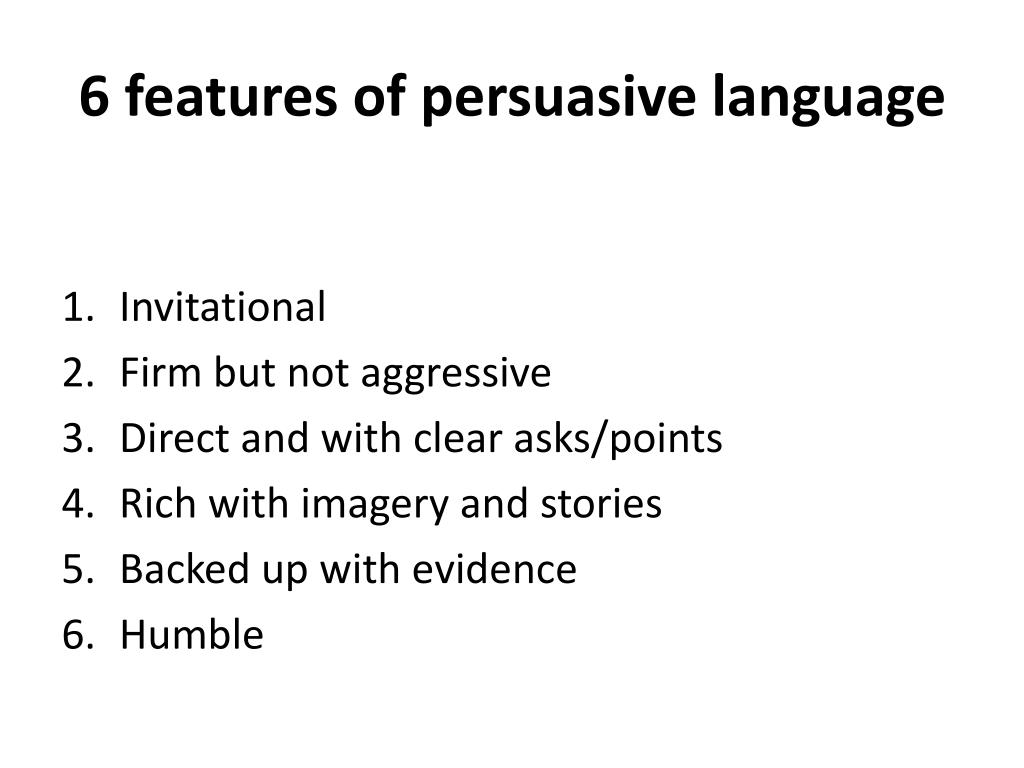 6 features of persuasive language

1. Invitational
2. Firm but not aggressive
3. Direct and with clear asks/points
4. Rich with imagery and stories
5. Backed up with evidence
6. Humble